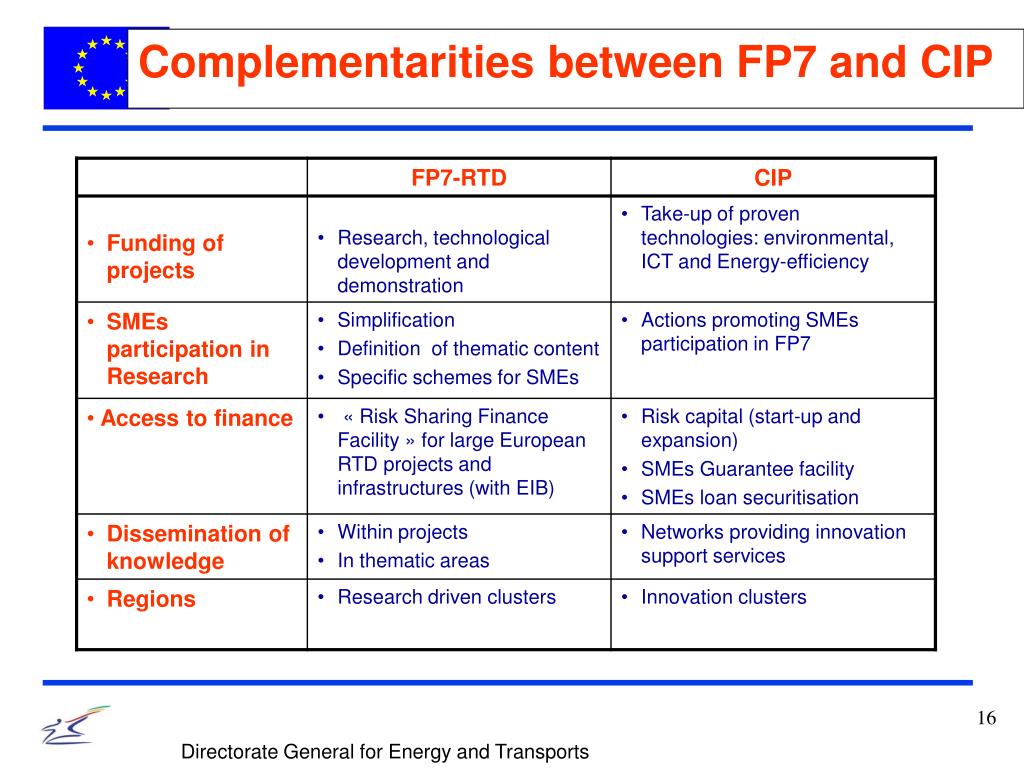 Complementarities between FP7 and CIP

| | FP7-RTD | CIP |
|---|---|---|
| • Funding of projects | • Research, technological development and demonstration | • Take-up of proven technologies: environmental, ICT and Energy-efficiency |
| • SMEs participation in Research | • Simplification • Definition of thematic content • Specific schemes for SMEs | • Actions promoting SMEs participation in FP7 |
| • Access to finance | • « Risk Sharing Finance Facility » for large European RTD projects and infrastructures (with EIB) | • Risk capital (start-up and expansion) • SMEs Guarantee facility • SMEs loan securitisation |
| • Dissemination of knowledge | • Within projects • In thematic areas | • Networks providing innovation support services |
| • Regions | • Research driven clusters | • Innovation clusters |

16

Directorate General for Energy and Transports